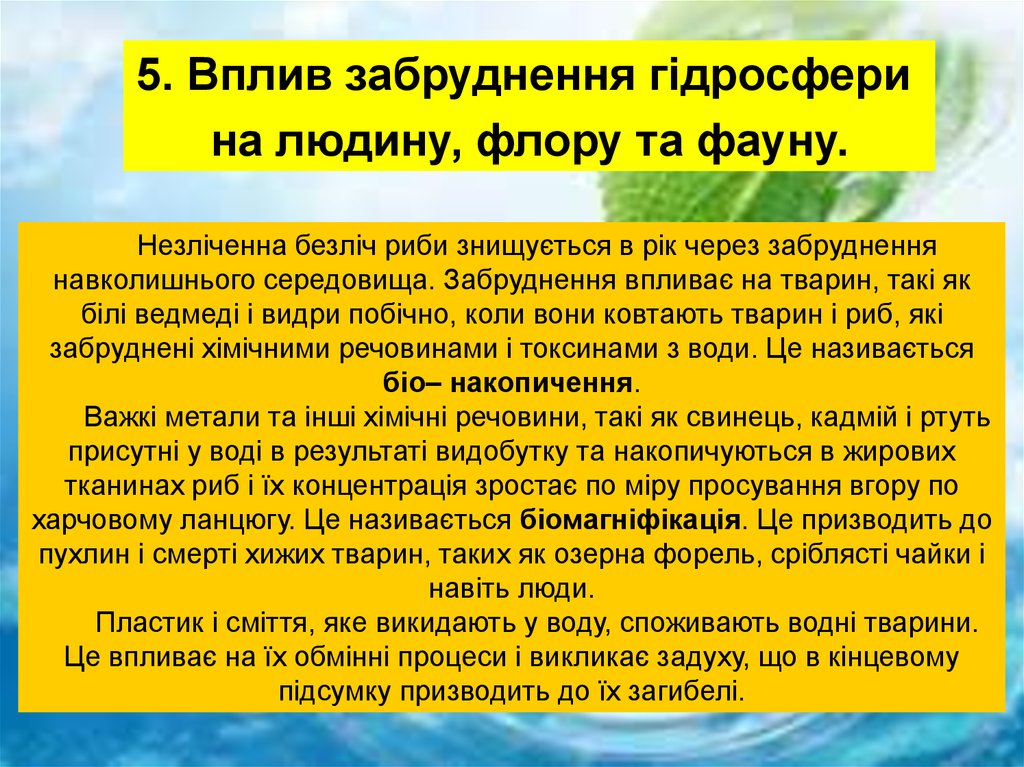 5. Вплив забруднення гідросфери на людину, флору та фауну.

Незліченна безліч риби знищується в рік через забруднення навколишнього середовища. Забруднення впливає на тварин, такі як білі ведмеді і видри побічно, коли вони ковтають тварин і риб, які забруднені хімічними речовинами і токсинами з води. Це називається біо– накопичення.

Важкі метали та інші хімічні речовини, такі як свинець, кадмій і ртуть присутні у воді в результаті видобутку та накопичуються в жирових тканинах риб і їх концентрація зростає по міру просування вгору по харчовому ланцюгу. Це називається біомагніфікація. Це призводить до пухлин і смерті хижих тварин, таких як озерна форель, сріблясті чайки і навіть люди.

Пластик і сміття, яке викидають у воду, споживають водні тварини. Це впливає на їх обмінні процеси і викликає задуху, що в кінцевому підсумку призводить до їх загибелі.